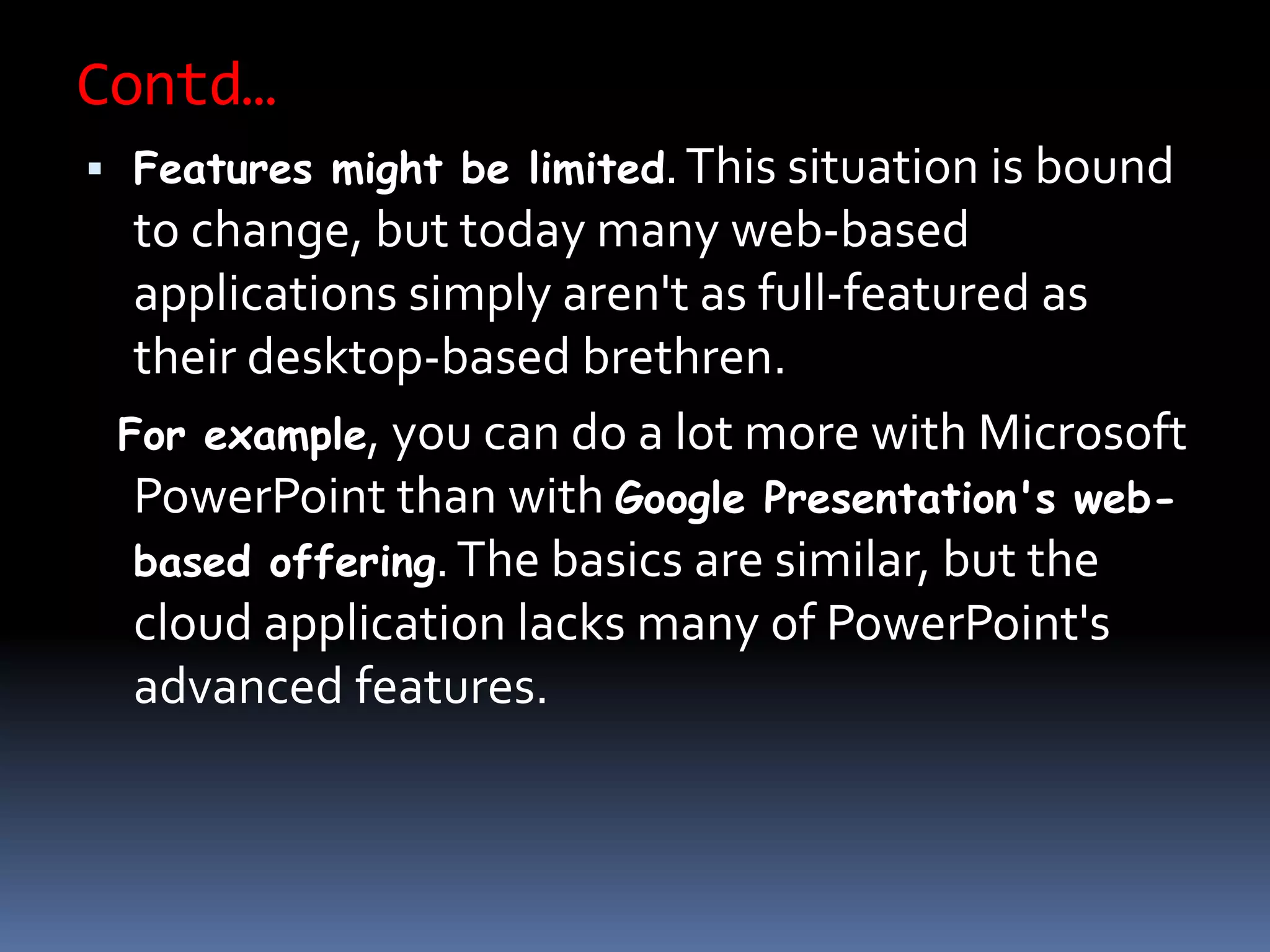 Contd…

▪ Features might be limited. This situation is bound to change, but today many web-based applications simply aren't as full-featured as their desktop-based brethren.

For example, you can do a lot more with Microsoft PowerPoint than with Google Presentation's web-based offering. The basics are similar, but the cloud application lacks many of PowerPoint's advanced features.